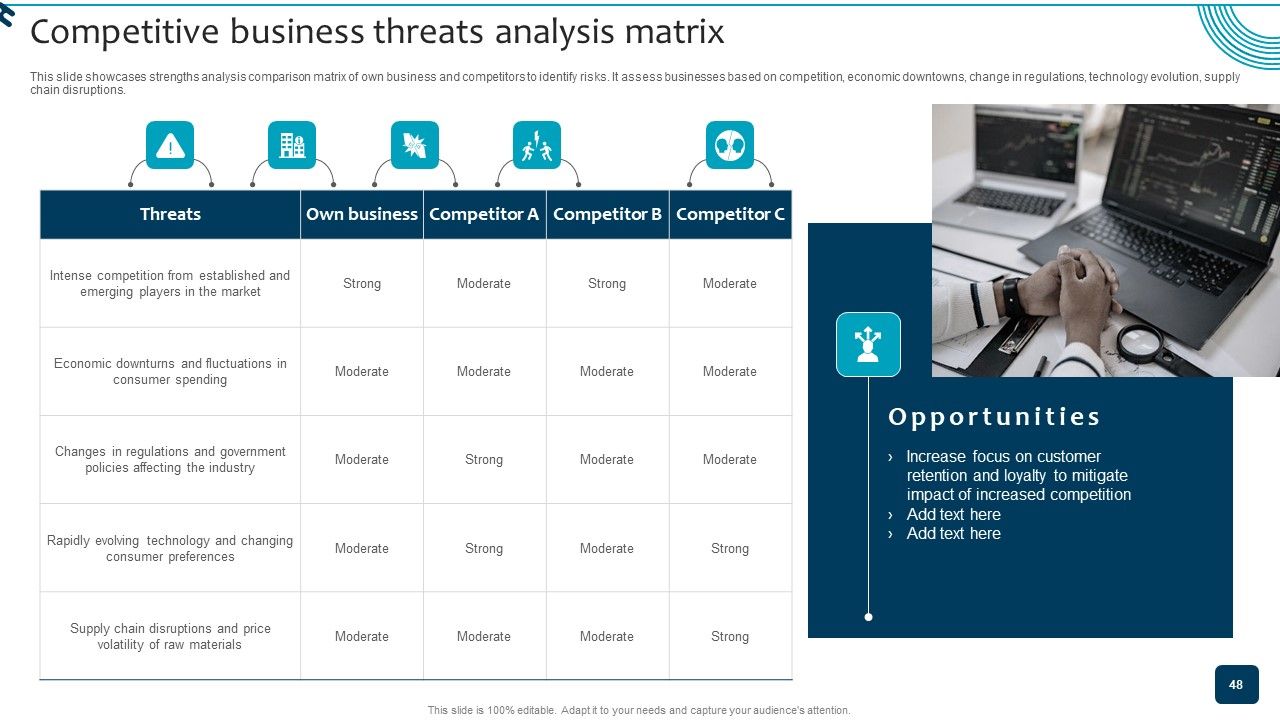 Competitive business threats analysis matrix

This slide showcases strengths analysis comparison matrix of own business and competitors to identify risks. It assess businesses based on competition, economic downtowns, change in regulations, technology evolution, supply chain disruptions.

| Threats | Own business | Competitor A | Competitor B | Competitor C |
|---|---|---|---|---|
| Intense competition from established and emerging players in the market | Strong | Moderate | Strong | Moderate |
| Economic downturns and fluctuations in consumer spending | Moderate | Moderate | Moderate | Moderate |
| Changes in regulations and government policies affecting the industry | Moderate | Strong | Moderate | Moderate |
| Rapidly evolving technology and changing consumer preferences | Moderate | Strong | Moderate | Strong |
| Supply chain disruptions and price volatility of raw materials | Moderate | Moderate | Moderate | Strong |

Opportunities

› Increase focus on customer retention and loyalty to mitigate impact of increased competition
› Add text here
› Add text here

48

This slide is 100% editable. Adapt it to your needs and capture your audience's attention.